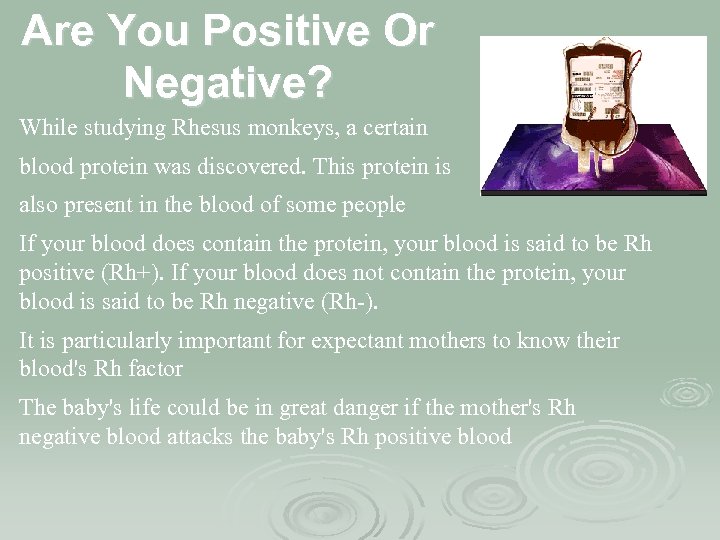 Are You Positive Or Negative?

While studying Rhesus monkeys, a certain blood protein was discovered. This protein is also present in the blood of some people

If your blood does contain the protein, your blood is said to be Rh positive (Rh+). If your blood does not contain the protein, your blood is said to be Rh negative (Rh-).

It is particularly important for expectant mothers to know their blood's Rh factor

The baby's life could be in great danger if the mother's Rh negative blood attacks the baby's Rh positive blood